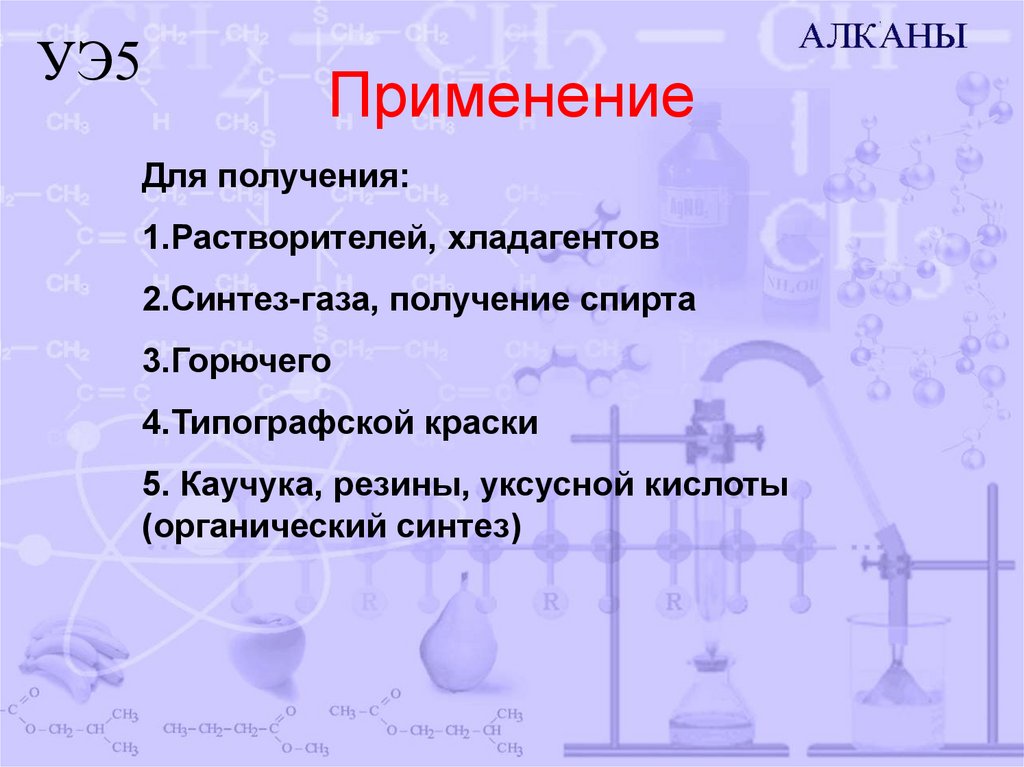 УЭ5

АЛКАНЫ

Применение

Для получения:

1.Растворителей, хладагентов

2.Синтез-газа, получение спирта

3.Горючего

4.Типографской краски

5. Каучука, резины, уксусной кислоты (органический синтез)